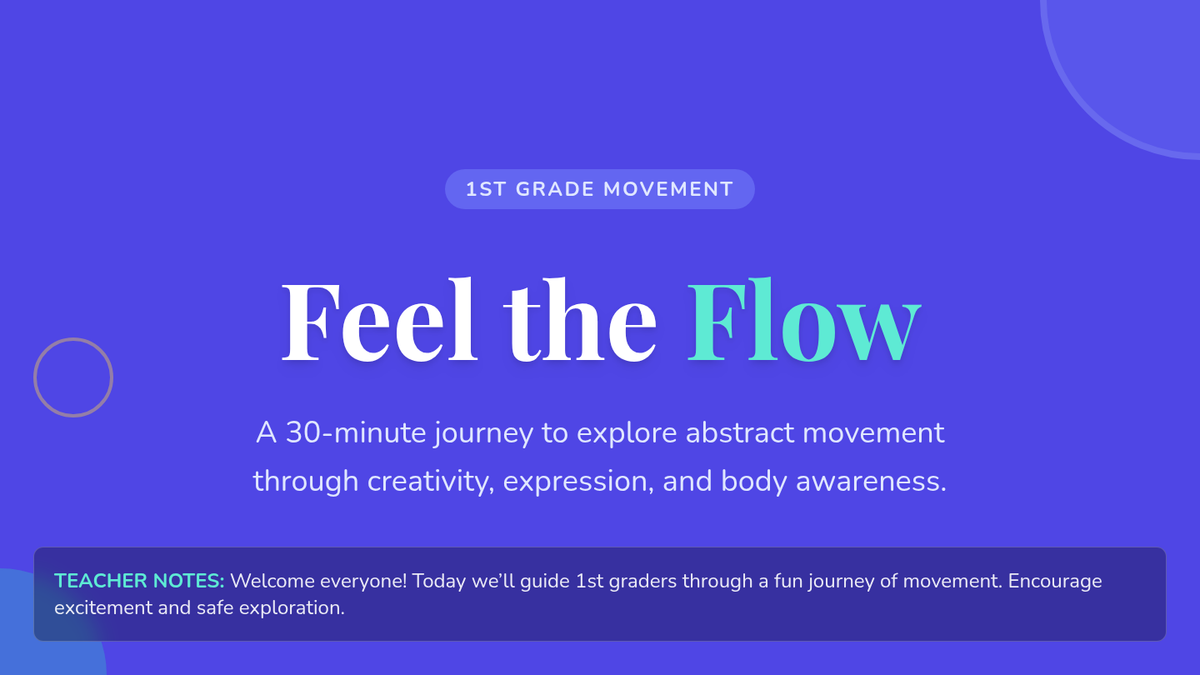 1ST GRADE MOVEMENT

Feel the Flow

A 30-minute journey to explore abstract movement through creativity, expression, and body awareness.

TEACHER NOTES: Welcome everyone! Today we'll guide 1st graders through a fun journey of movement. Encourage excitement and safe exploration.